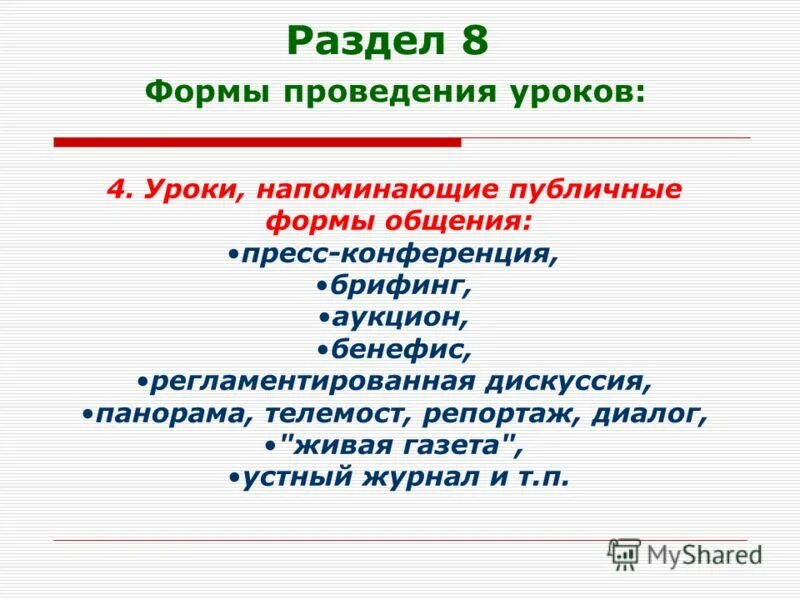 Раздел 8

Формы проведения уроков:

4. Уроки, напоминающие публичные формы общения:
•пресс-конференция,
•брифинг,
•аукцион,
•бенефис,
•регламентированная дискуссия,
•панорама, телемост, репортаж, диалог,
•"живая газета",
•устный журнал и т.п.

MyShared